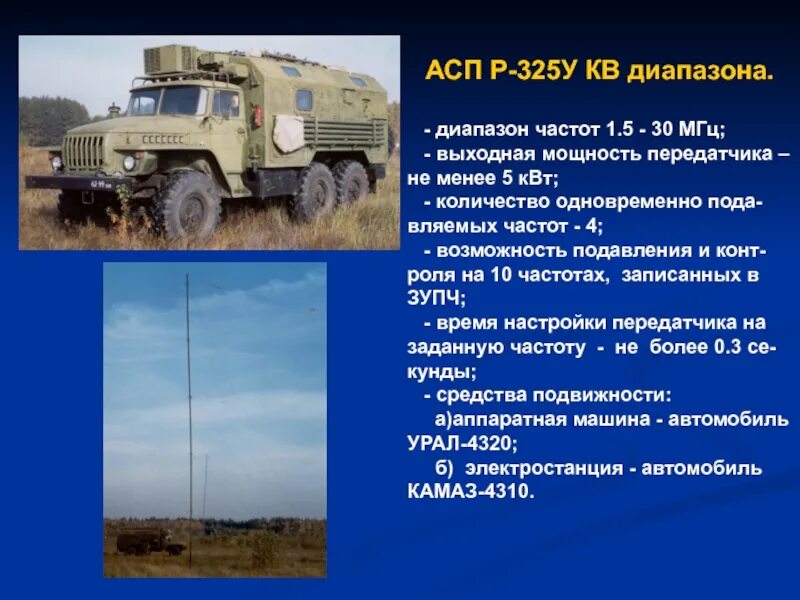 АСП Р-325У КВ диапазона.

- диапазон частот 1.5 - 30 МГц;
- выходная мощность передатчика – не менее 5 кВт;
- количество одновременно подавляемых частот - 4;
- возможность подавления и контроля на 10 частотах, записанных в ЗУПЧ;
- время настройки передатчика на заданную частоту - не более 0.3 секунды;
- средства подвижности:
а)аппаратная машина - автомобиль УРАЛ-4320;
б) электростанция - автомобиль КАМАЗ-4310.